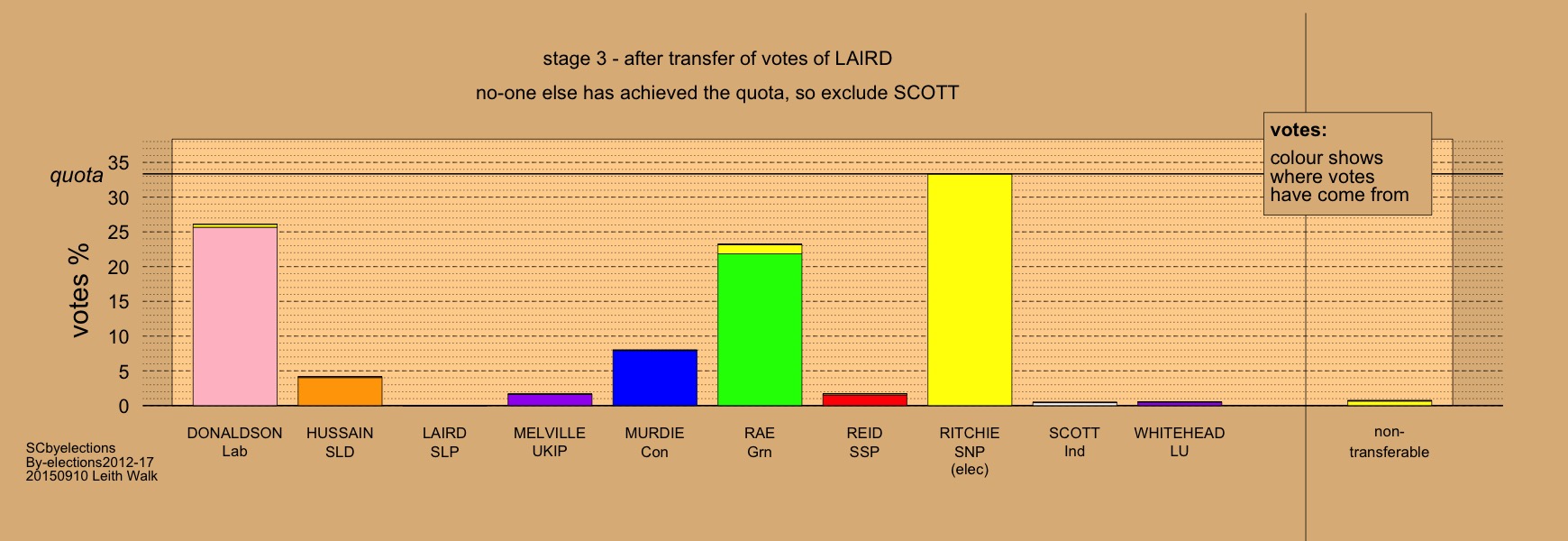 stage 3 - after transfer of votes of LAIRD

no-one else has achieved the quota, so exclude SCOTT

votes:
colour shows where votes have come from

quota

votes %

35
30
25
20
15
10
5
0

DONALDSON Lab

HUSSAIN SLD

LAIRD SLP

MELVILLE UKIP

MURDIE Con

RAE Grn

REID SSP

RITCHIE SNP (elec)

SCOTT Ind

WHITEHEAD LU

non-transferable

SCbyelections
By-elections2012-17
20150910 Leith Walk